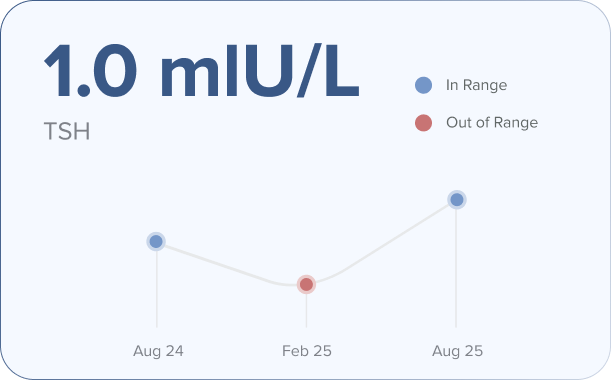 1.0 mIU/L

TSH

In Range

Out of Range

Aug 24

Feb 25

Aug 25